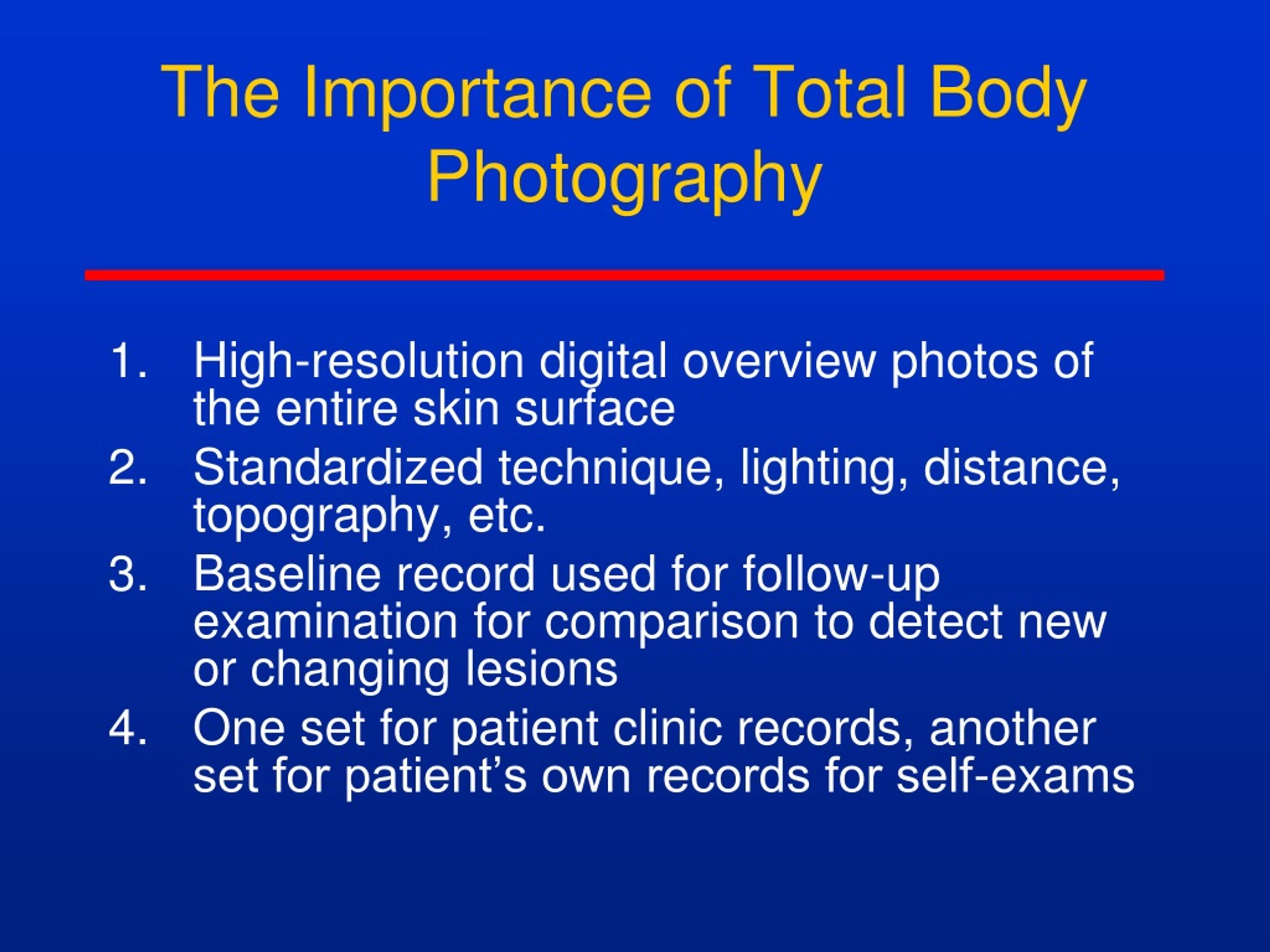 The Importance of Total Body Photography

1. High-resolution digital overview photos of the entire skin surface
2. Standardized technique, lighting, distance, topography, etc.
3. Baseline record used for follow-up examination for comparison to detect new or changing lesions
4. One set for patient clinic records, another set for patient’s own records for self-exams